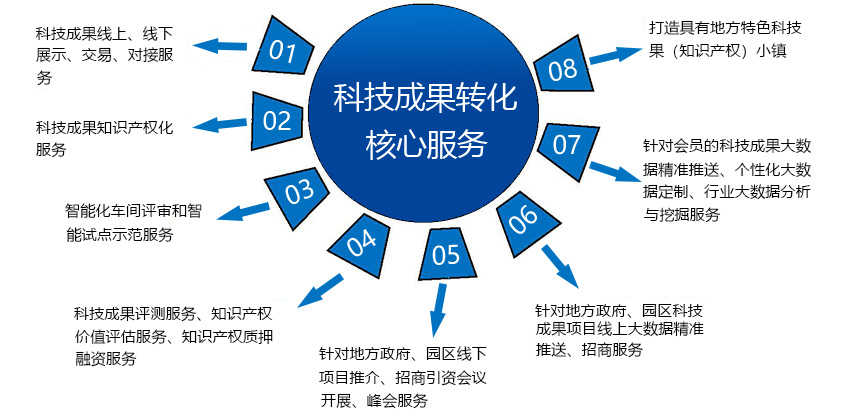 科技成果转化核心服务

01
科技成果线上、线下展示、交易、对接服务

02
科技成果知识产权化服务

03
智能化车间评审和智能试点示范服务

04
科技成果评测服务、知识产权价值评估服务、知识产权质押融资服务

05
针对地方政府、园区线下项目推介、招商引资会议开展、峰会服务

06
针对地方政府、园区科技成果项目线上大数据精准推送、招商服务

07
针对会员的科技成果大数据精准推送、个性化大数据定制、行业大数据分析与挖掘服务

08
打造具有地方特色科技果（知识产权）小镇